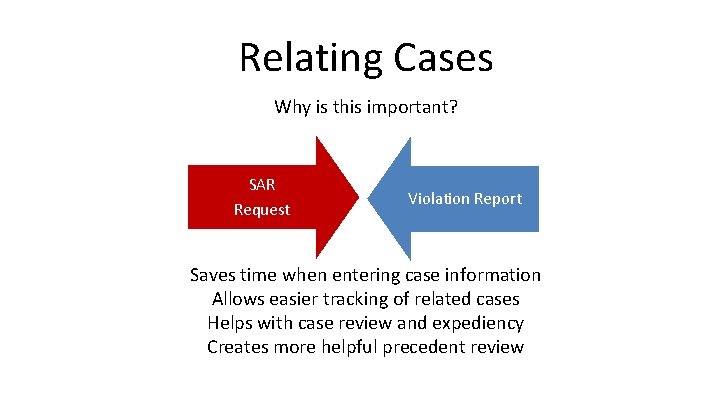 Relating Cases

Why is this important?

SAR Request

Violation Report

Saves time when entering case information
Allows easier tracking of related cases
Helps with case review and expediency
Creates more helpful precedent review